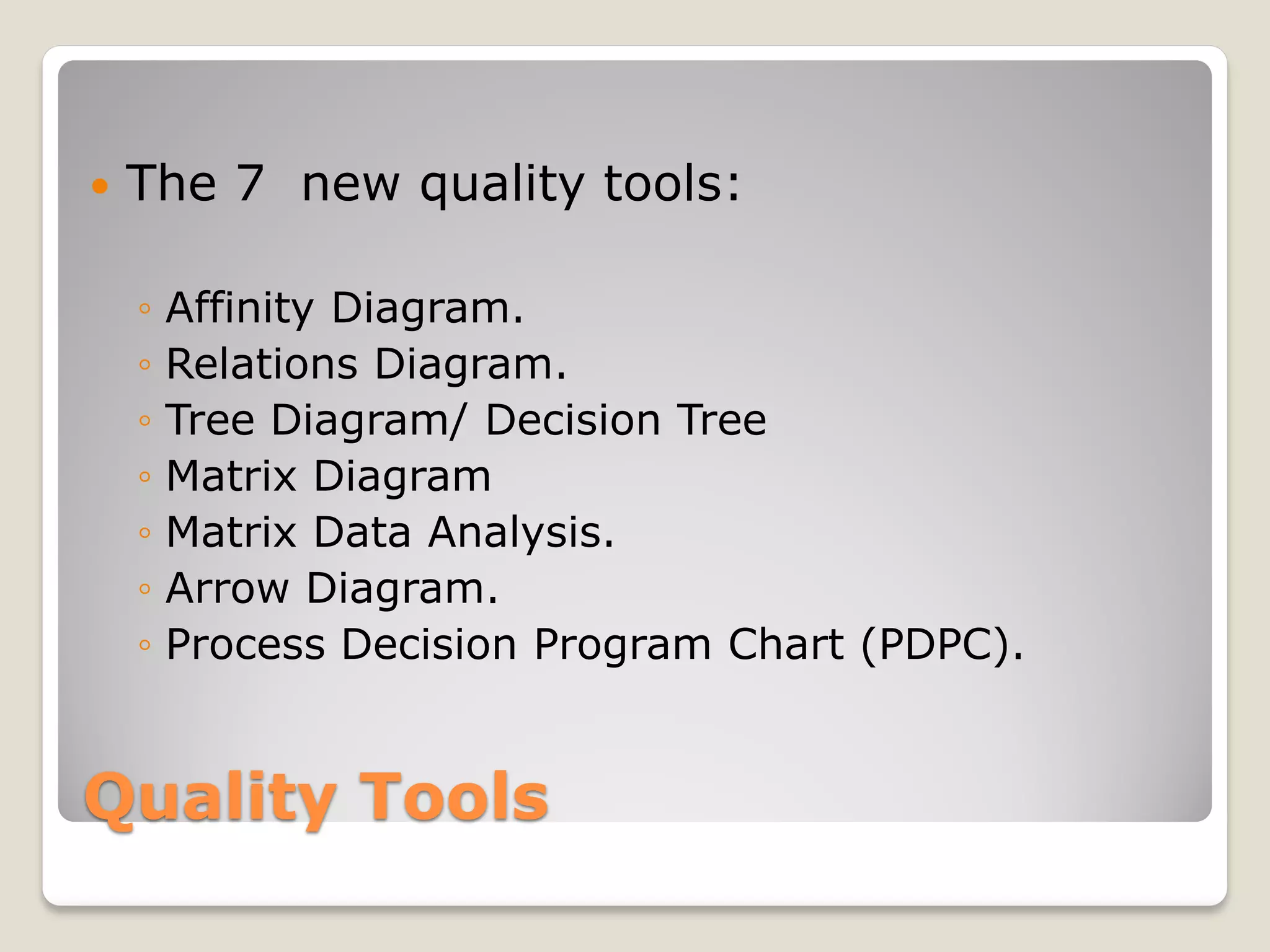 • The 7 new quality tools:

◦ Affinity Diagram.
◦ Relations Diagram.
◦ Tree Diagram/ Decision Tree
◦ Matrix Diagram
◦ Matrix Data Analysis.
◦ Arrow Diagram.
◦ Process Decision Program Chart (PDPC).

Quality Tools